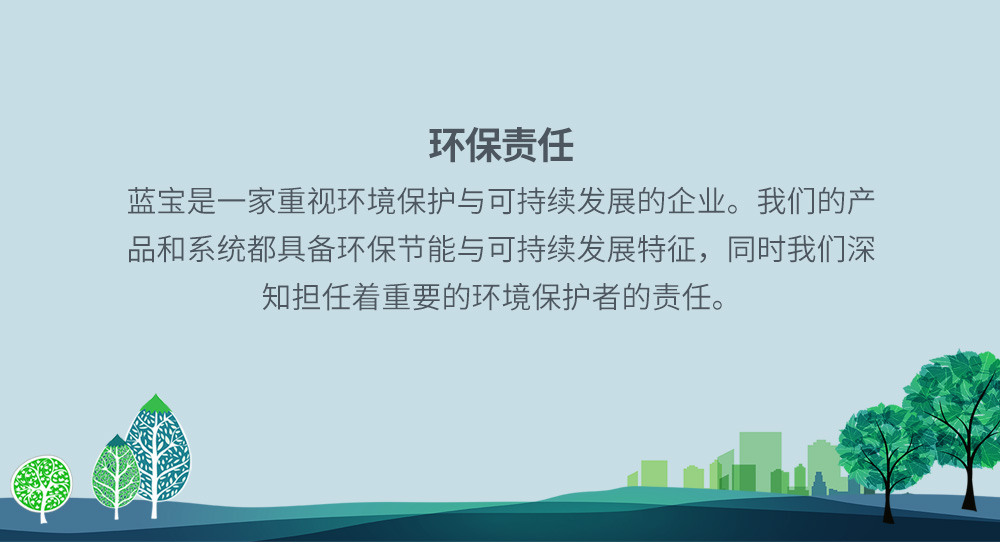 环保责任

蓝宝是一家重视环境保护与可持续发展的企业。我们的产品和系统都具备环保节能与可持续发展特征，同时我们深知担任着重要的环境保护者的责任。